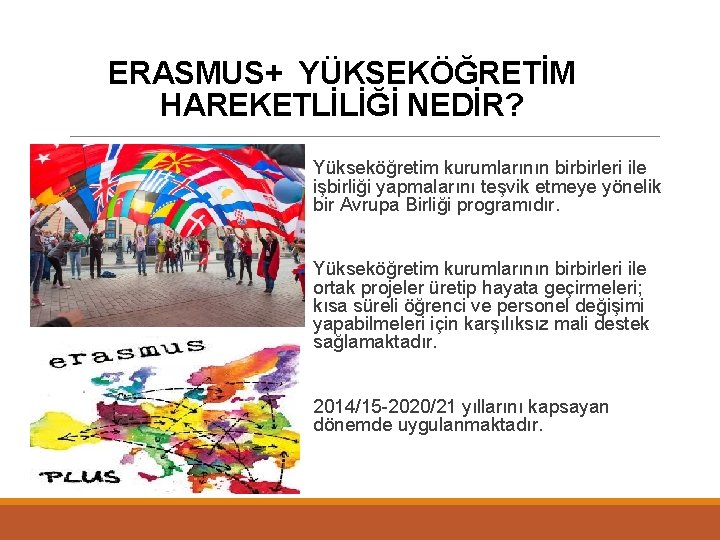 ERASMUS+ YÜKSEKÖĞRETİM HAREKETLİLİĞİ NEDİR?

erasmus

PLUS

Yükseköğretim kurumlarının birbirleri ile işbirliği yapmalarını teşvik etmeye yönelik bir Avrupa Birliği programıdır.

Yükseköğretim kurumlarının birbirleri ile ortak projeler üretip hayata geçirmeleri; kısa süreli öğrenci ve personel değişimi yapabilmeleri için karşılıksız mali destek sağlamaktadır.

2014/15-2020/21 yıllarını kapsayan dönemde uygulanmaktadır.